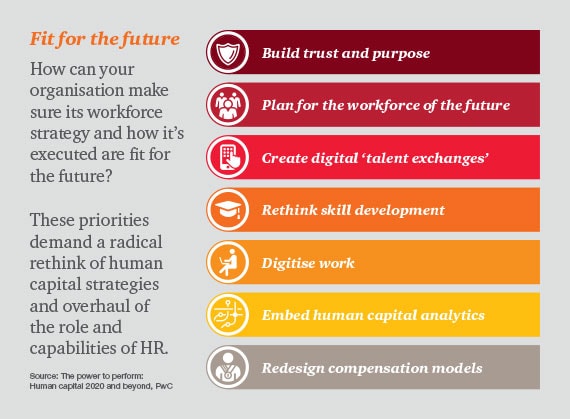 Fit for the future

How can your organisation make sure its workforce strategy and how it's executed are fit for the future?

These priorities demand a radical rethink of human capital strategies and overhaul of the role and capabilities of HR.

Source: The power to perform: Human capital 2020 and beyond, PwC

Build trust and purpose

Plan for the workforce of the future

Create digital 'talent exchanges'

Rethink skill development

Digitise work

Embed human capital analytics

Redesign compensation models